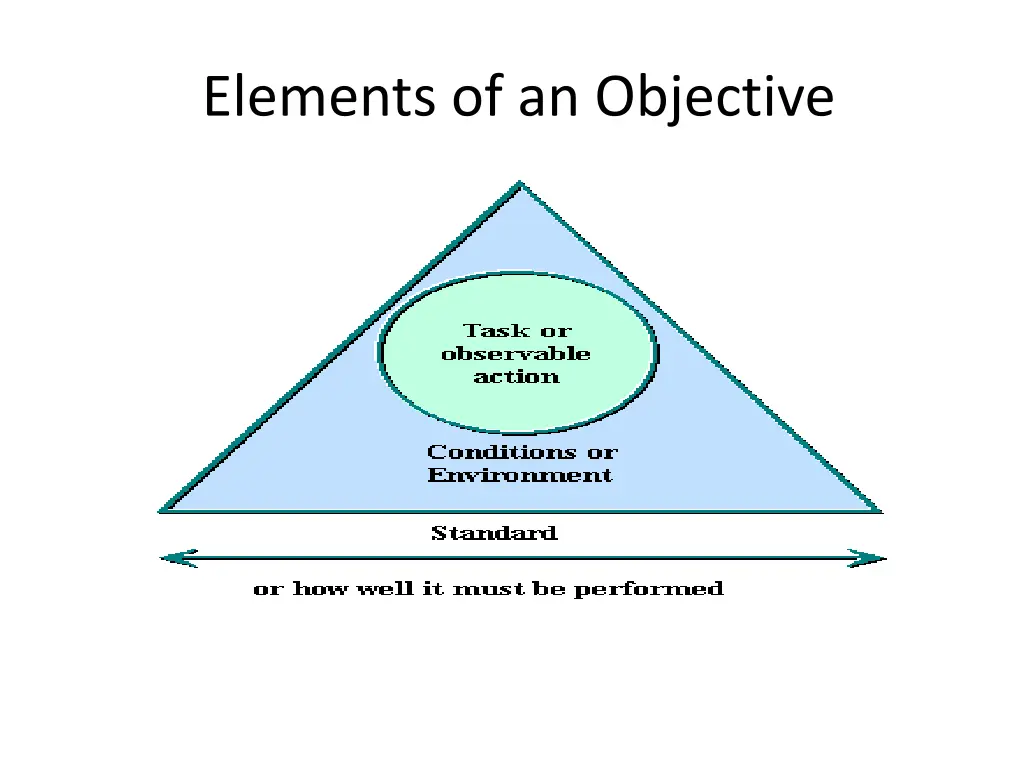 Elements of an Objective

Task or observable action

Conditions or Environment

Standard

or how well it must be performed